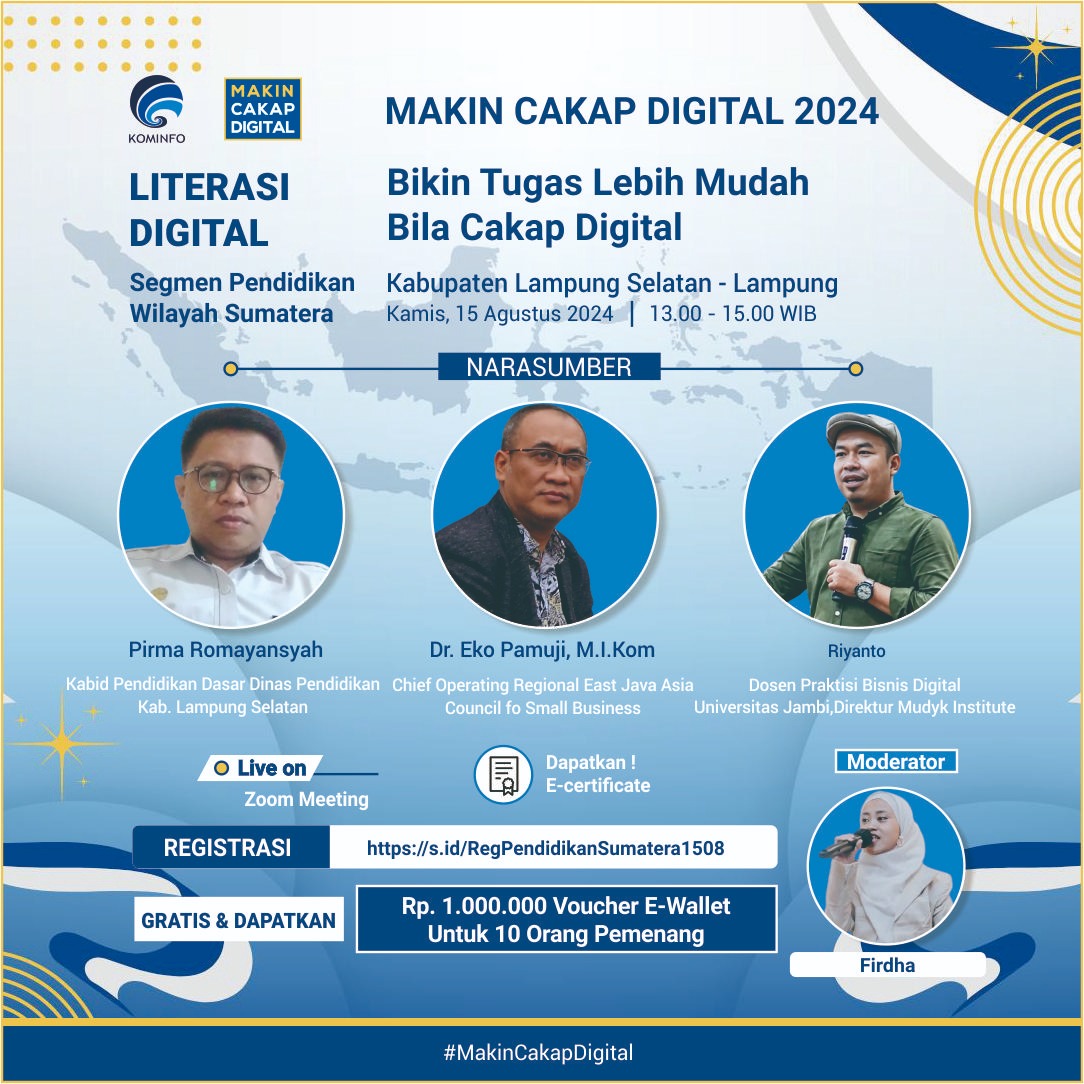 KOMINFO

MAKIN CAKAP DIGITAL

MAKIN CAKAP DIGITAL 2024

LITERASI DIGITAL

Segmen Pendidikan Wilayah Sumatera

Bikin Tugas Lebih Mudah Bila Cakap Digital

Kabupaten Lampung Selatan - Lampung

Kamis, 15 Agustus 2024 | 13.00 - 15.00 WIB

NARASUMBER

Pirma Romayansyah

Kabid Pendidikan Dasar Dinas Pendidikan Kab. Lampung Selatan

Dr. Eko Pamuji, M.I.Kom

Chief Operating Regional East Java Asia Council fo Small Business

Riyanto

Dosen Praktisi Bisnis Digital Universitas Jambi,Direktur Mudyk Institute

Live on Zoom Meeting

Dapatkan ! E-certificate

Moderator

REGISTRASI https://s.id/RegPendidikanSumatera1508

GRATIS & DAPATKAN

Rp. 1.000.000 Voucher E-Wallet Untuk 10 Orang Pemenang

Firdha

#MakinCakapDigital